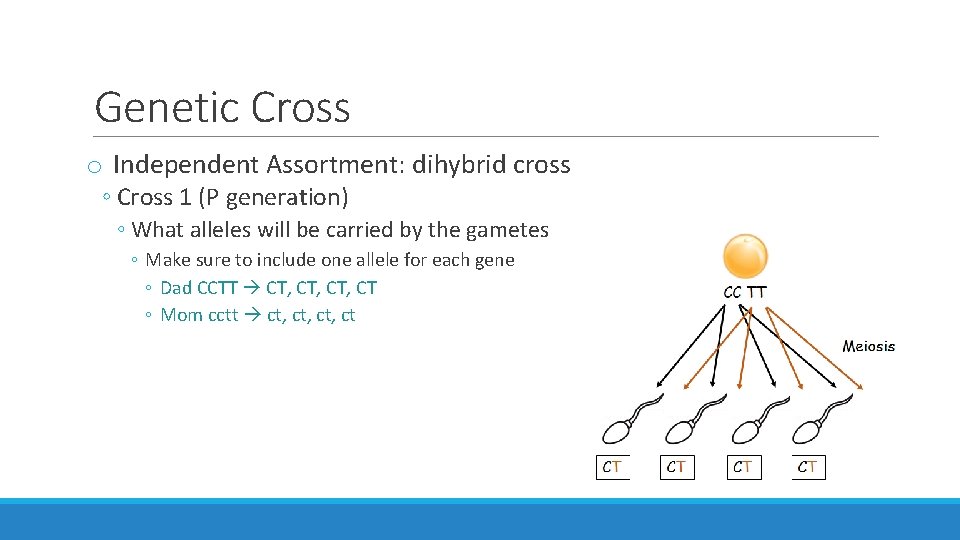 Genetic Cross

o Independent Assortment: dihybrid cross

◦ Cross 1 (P generation)

◦ What alleles will be carried by the gametes

◦ Make sure to include one allele for each gene

◦ Dad CCTT → CT, CT, CT, CT

◦ Mom cctt → ct, ct, ct, ct

CC TT

Meiosis

CT CT CT CT